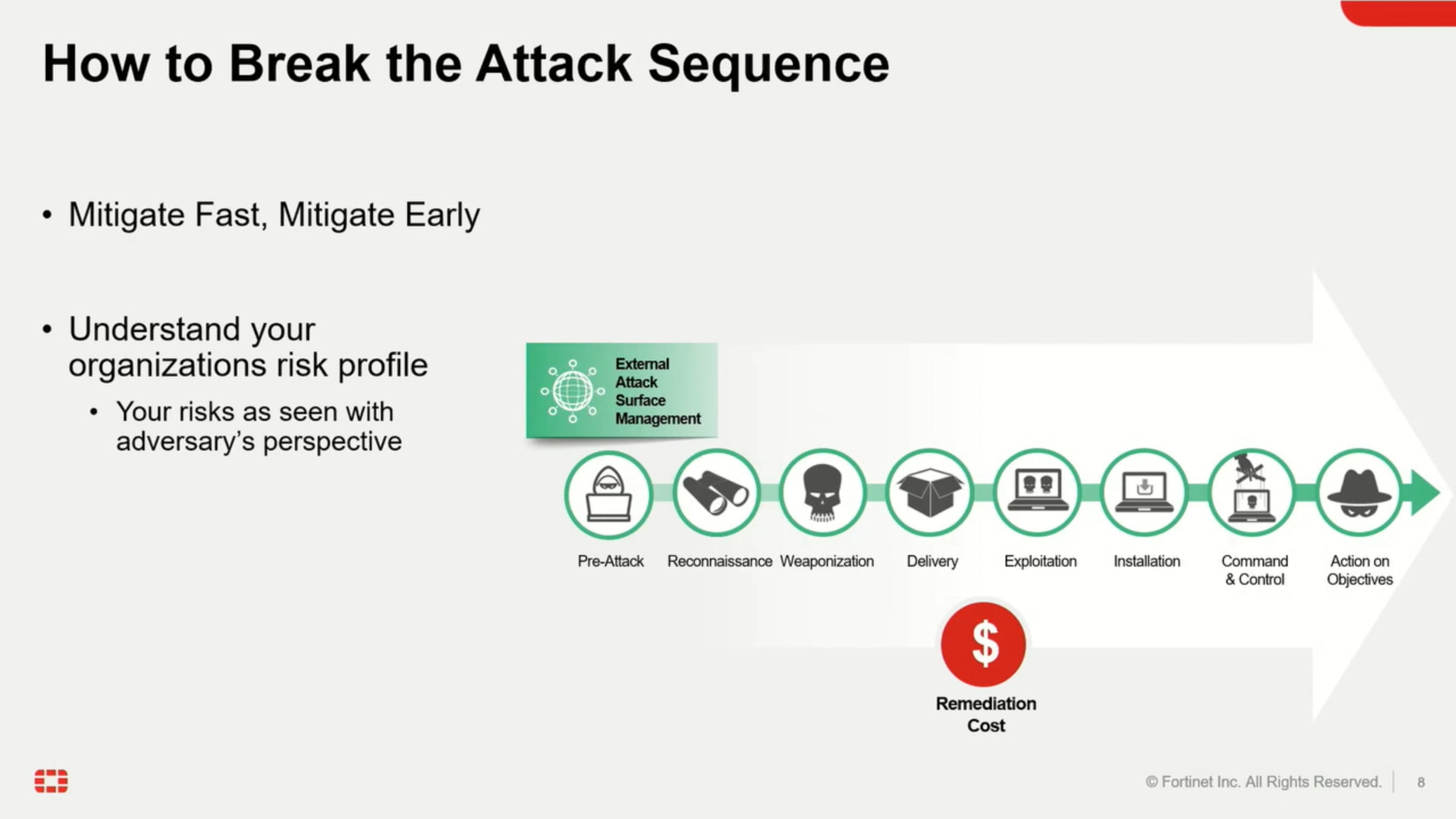 How to Break the Attack Sequence

• Mitigate Fast, Mitigate Early

• Understand your organizations risk profile
• Your risks as seen with adversary's perspective

External Attack Surface Management

Pre-Attack
Reconnaissance
Weaponization
Delivery
Exploitation
Installation
Command & Control
Action on Objectives

$
Remediation Cost

© Fortinet Inc. All Rights Reserved. 8